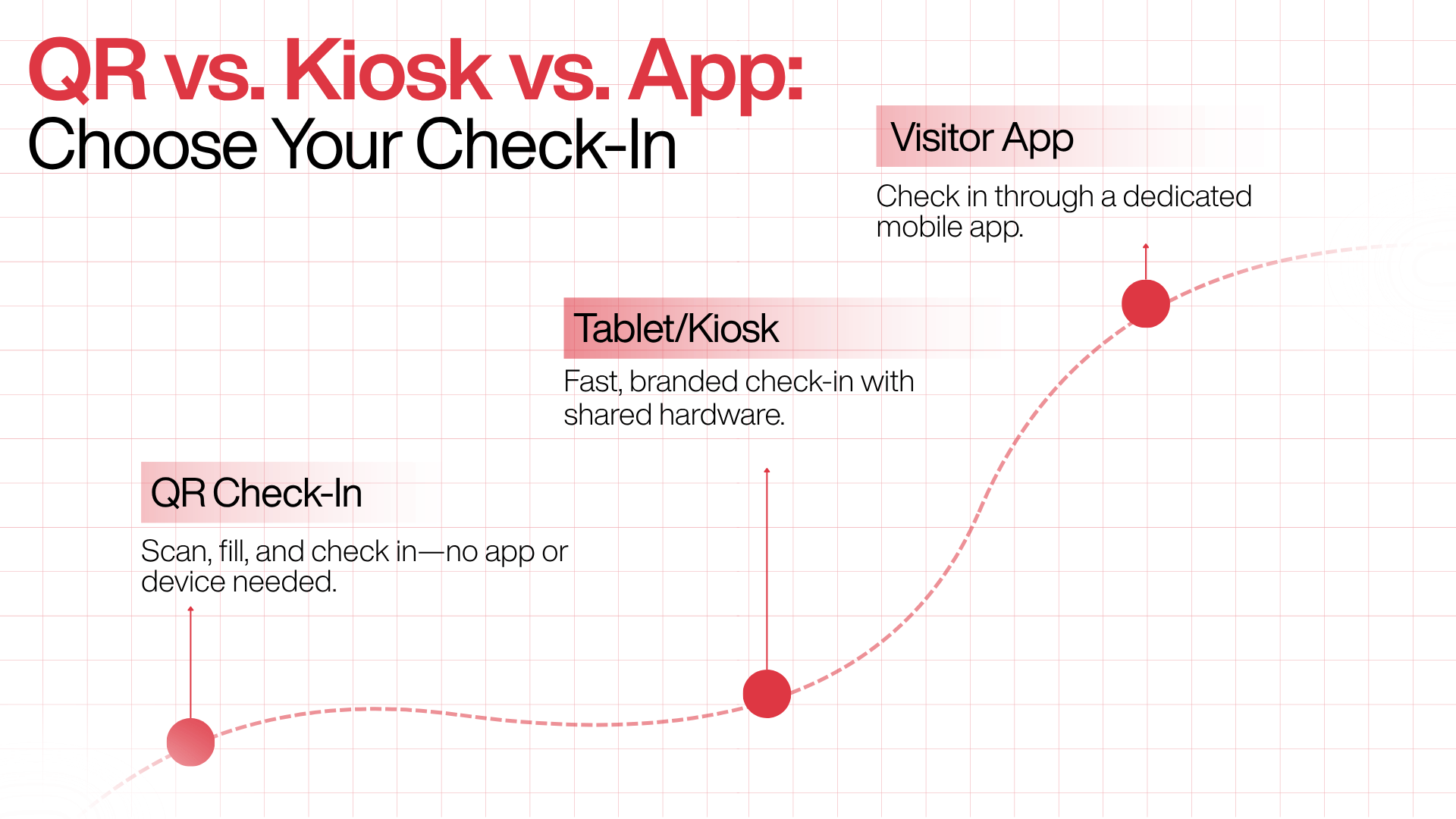 QR vs. Kiosk vs. App:
Choose Your Check-In

Visitor App

Check in through a dedicated mobile app.

Tablet/Kiosk

Fast, branded check-in with shared hardware.

QR Check-In

Scan, fill, and check in—no app or device needed.